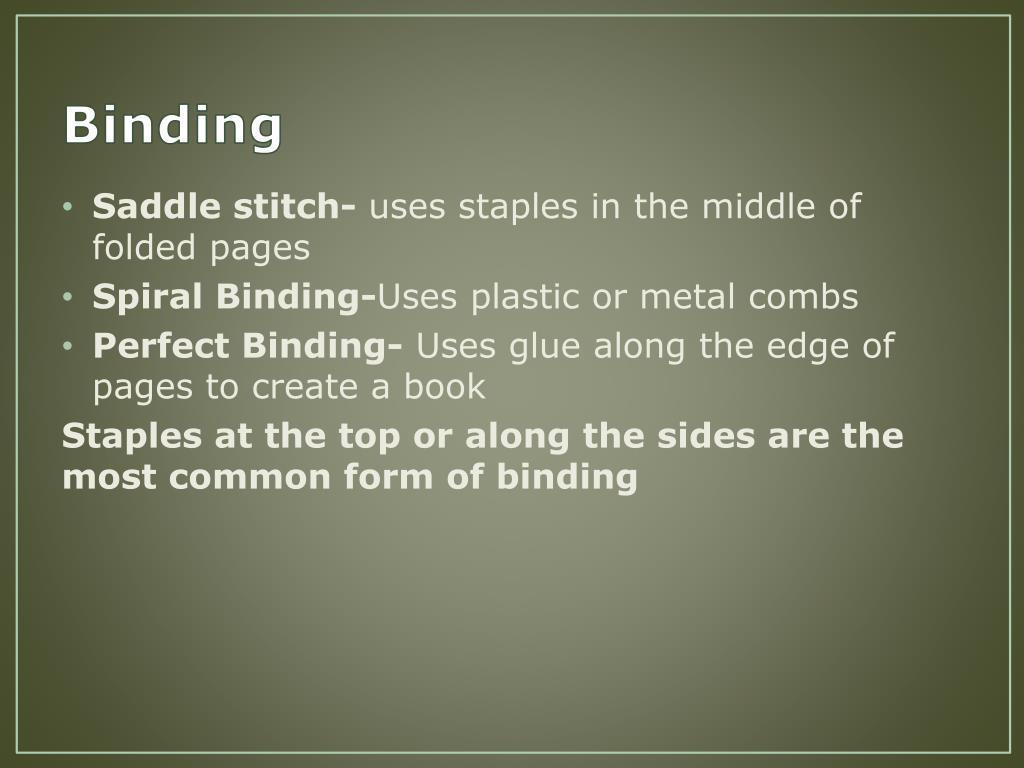 Binding

• Saddle stitch- uses staples in the middle of folded pages
• Spiral Binding-Uses plastic or metal combs
• Perfect Binding- Uses glue along the edge of pages to create a book

Staples at the top or along the sides are the most common form of binding